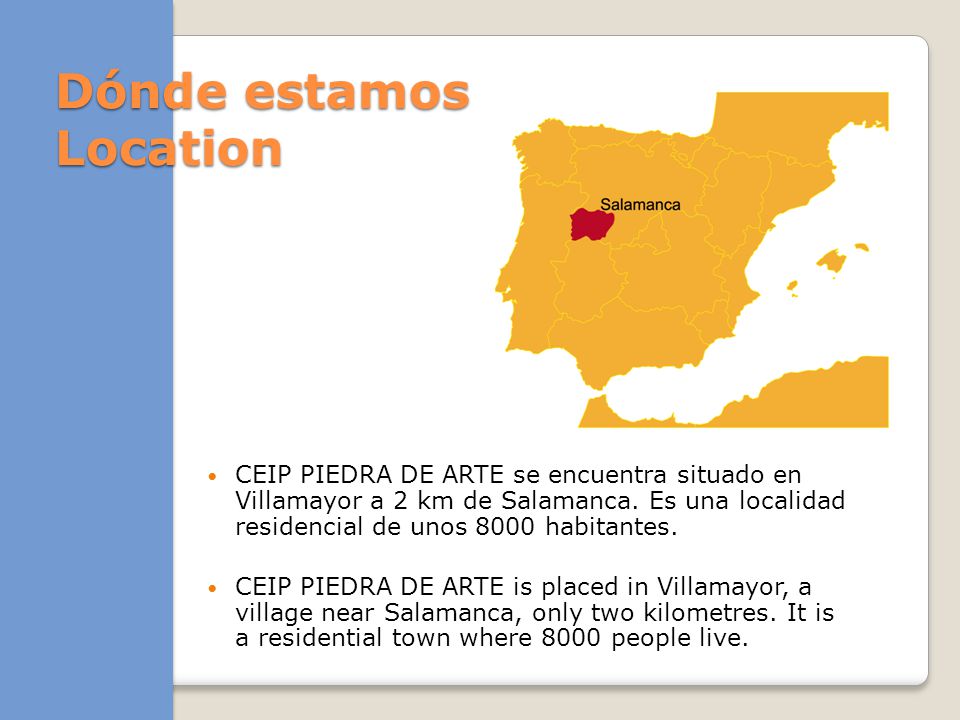 Dónde estamos
Location

Salamanca

• CEIP PIEDRA DE ARTE se encuentra situado en Villamayor a 2 km de Salamanca. Es una localidad residencial de unos 8000 habitantes.

• CEIP PIEDRA DE ARTE is placed in Villamayor, a village near Salamanca, only two kilometres. It is a residential town where 8000 people live.